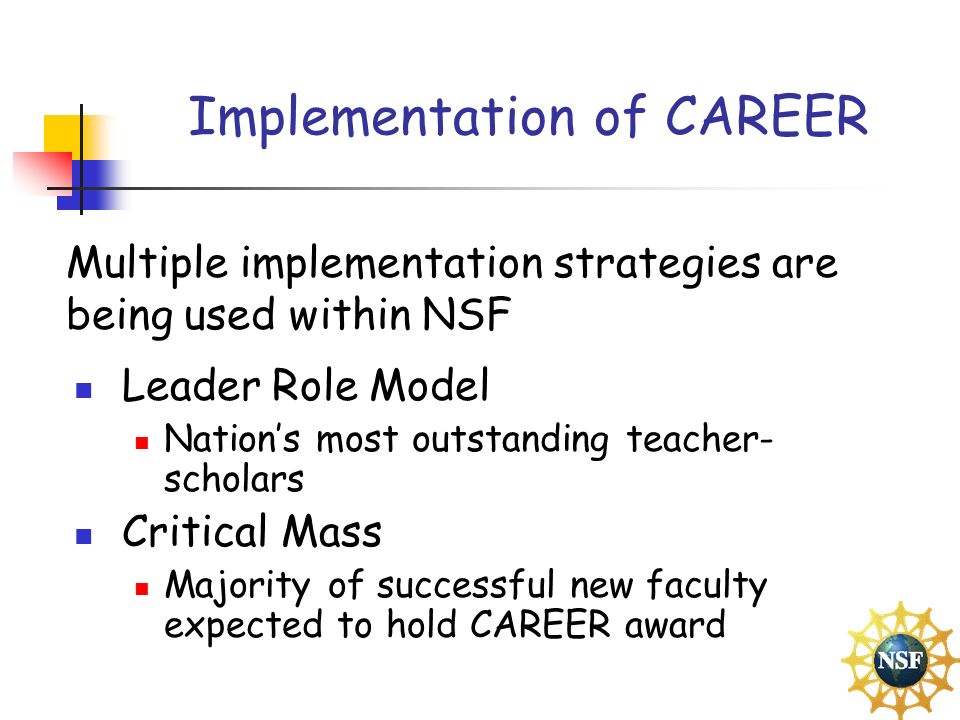 Implementation of CAREER

Multiple implementation strategies are being used within NSF

- Leader Role Model
  - Nation's most outstanding teacher-scholars
- Critical Mass
  - Majority of successful new faculty expected to hold CAREER award

NSF